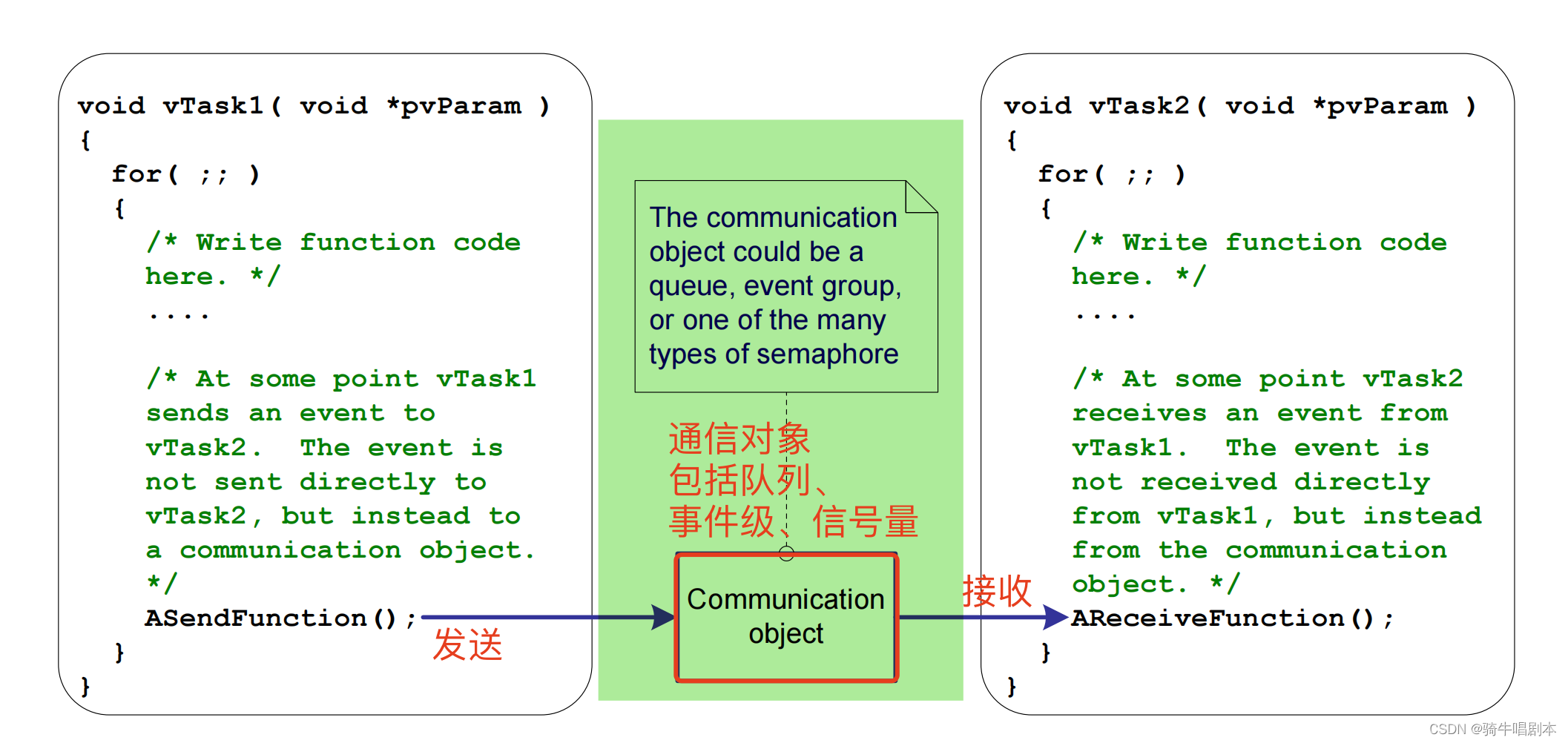 void vTask1( void *pvParam )
{
for( ;; )
{
/* Write function code here. */
....

/* At some point vTask1 sends an event to vTask2. The event is not sent directly to vTask2, but instead to a communication object. */
ASendFunction();
}
}

发送

The communication object could be a queue, event group, or one of the many types of semaphore

通信对象
包括队列、
事件级、信号量

Communication object

接收

void vTask2( void *pvParam )
{
for( ;; )
{
/* Write function code here. */
....

/* At some point vTask2 receives an event from vTask1. The event is not received directly from vTask1, but instead from the communication object. */
AReceiveFunction();
}
}

CSDN @骑牛唱剧本